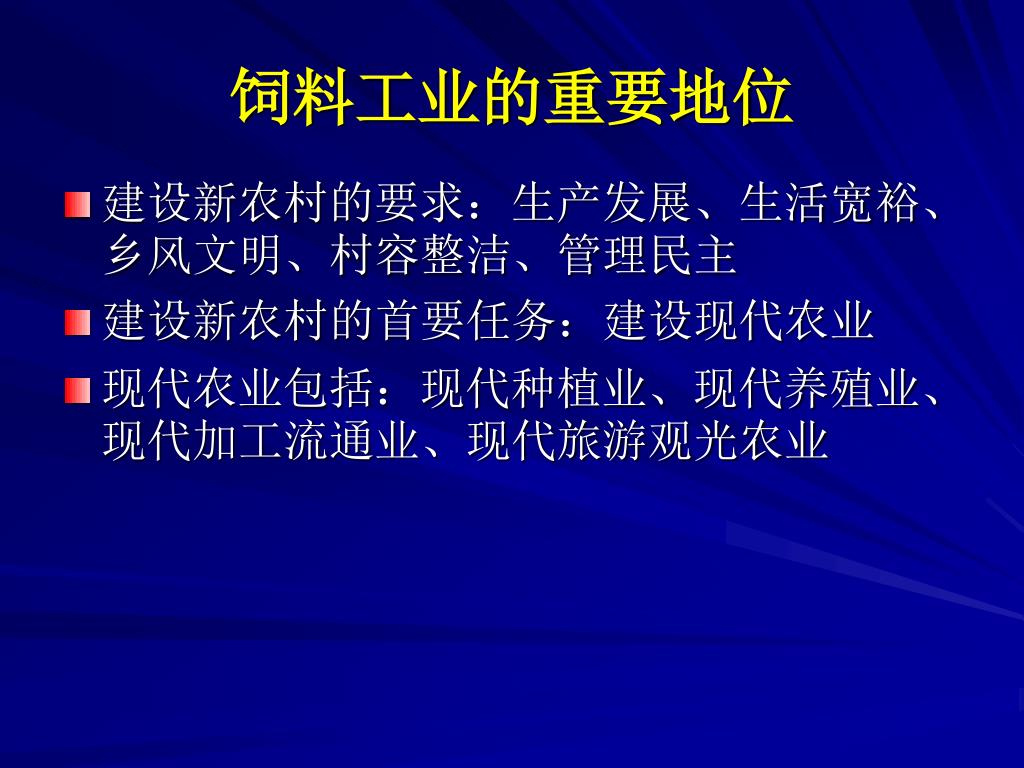 饲料工业的重要地位

建设新农村的要求：生产发展、生活宽裕、乡风文明、村容整洁、管理民主

建设新农村的首要任务：建设现代农业

现代农业包括：现代种植业、现代养殖业、现代加工流通业、现代旅游观光农业